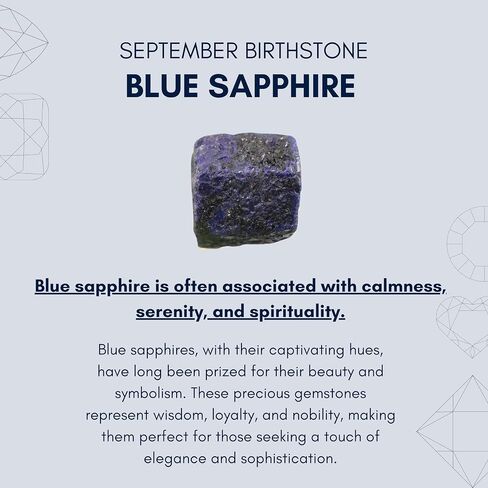 SEPTEMBER BIRTHSTONE
BLUE SAPPHIRE

Blue sapphire is often associated with calmness, serenity, and spirituality.

Blue sapphires, with their captivating hues, have long been prized for their beauty and symbolism. These precious gemstones represent wisdom, loyalty, and nobility, making them perfect for those seeking a touch of elegance and sophistication.